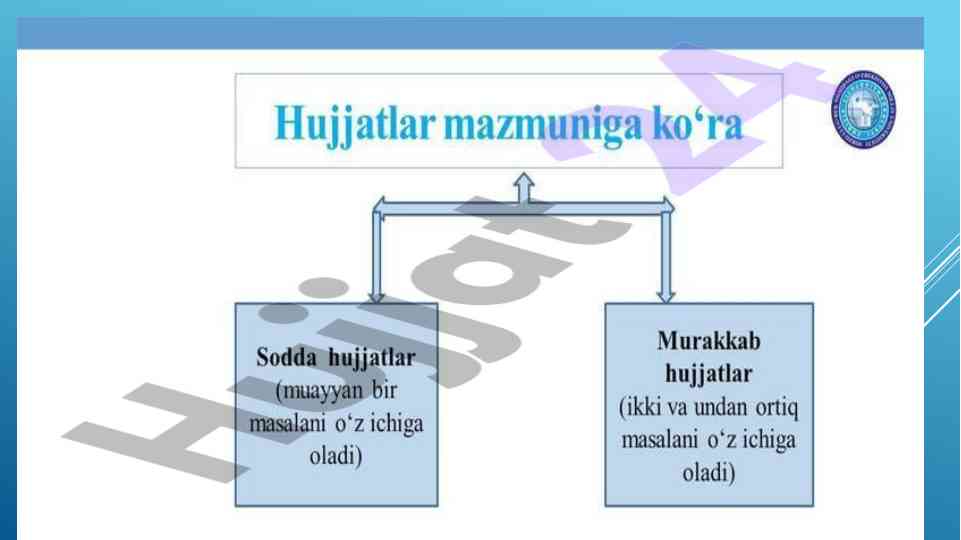 Hujjatlar mazmuniga ko‘ra

Sodda hujjatlar (muayyan bir masalani o‘z ichiga oladi)

Murakkab hujjatlar (ikki va undan ortiq masalani o‘z ichiga oladi)

Hujjat24